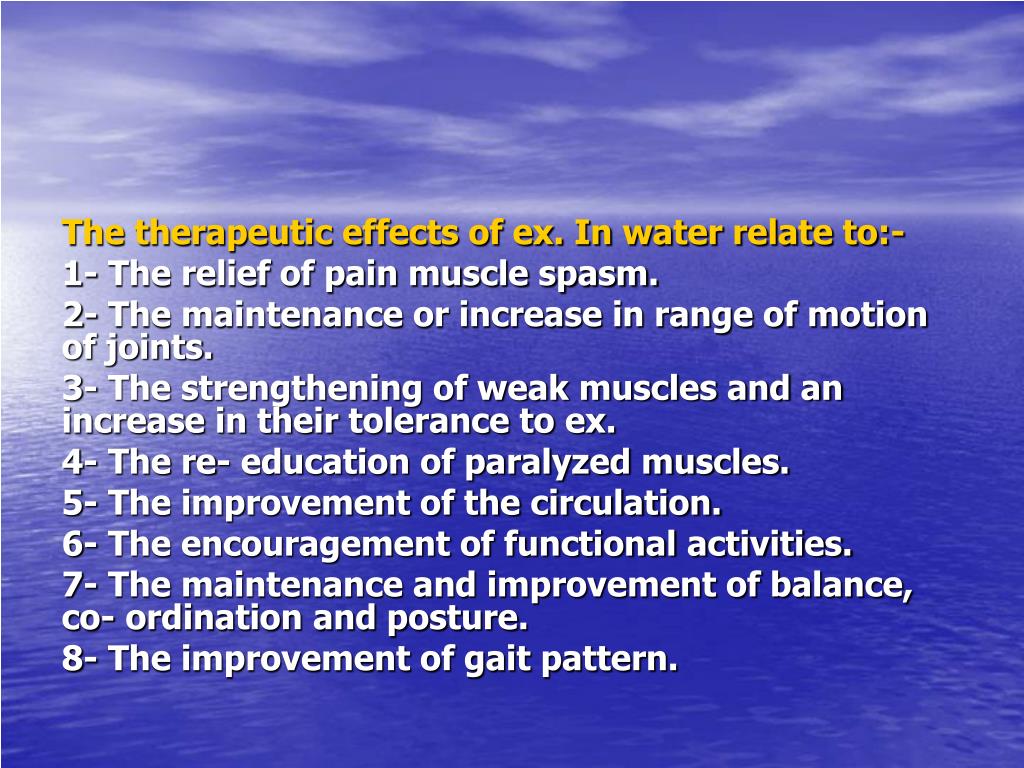 The therapeutic effects of ex. In water relate to:-
1- The relief of pain muscle spasm.
2- The maintenance or increase in range of motion of joints.
3- The strengthening of weak muscles and an increase in their tolerance to ex.
4- The re- education of paralyzed muscles.
5- The improvement of the circulation.
6- The encouragement of functional activities.
7- The maintenance and improvement of balance, co- ordination and posture.
8- The improvement of gait pattern.